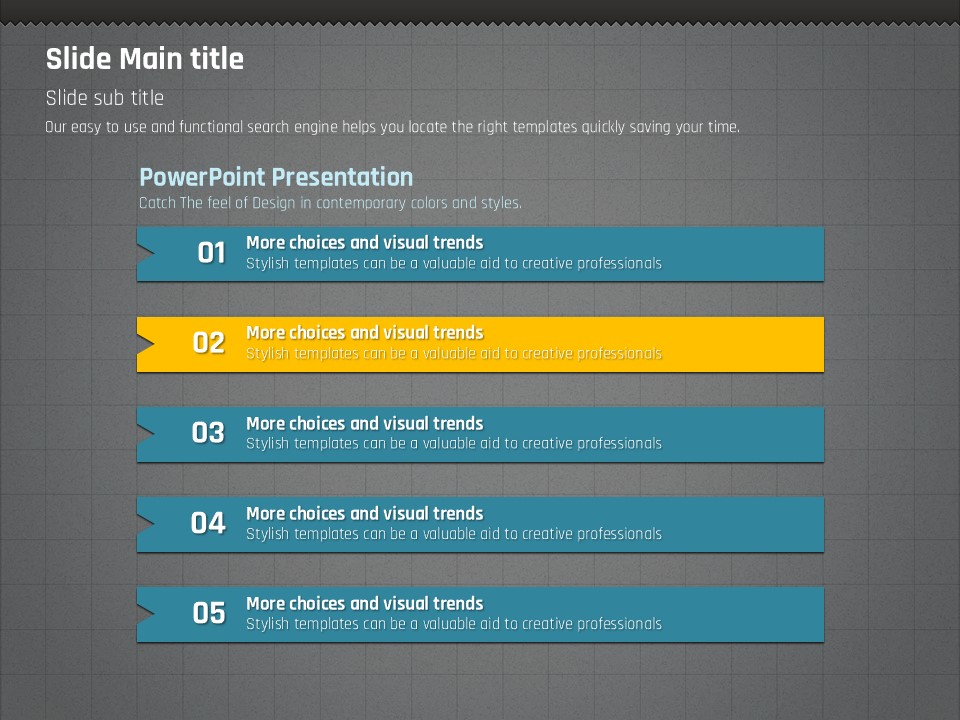 Slide Main title

Slide sub title

Our easy to use and functional search engine helps you locate the right templates quickly saving your time.

PowerPoint Presentation

Catch The feel of Design in contemporary colors and styles.

01 More choices and visual trends
Stylish templates can be a valuable aid to creative professionals

02 More choices and visual trends
Stylish templates can be a valuable aid to creative professionals

03 More choices and visual trends
Stylish templates can be a valuable aid to creative professionals

04 More choices and visual trends
Stylish templates can be a valuable aid to creative professionals

05 More choices and visual trends
Stylish templates can be a valuable aid to creative professionals